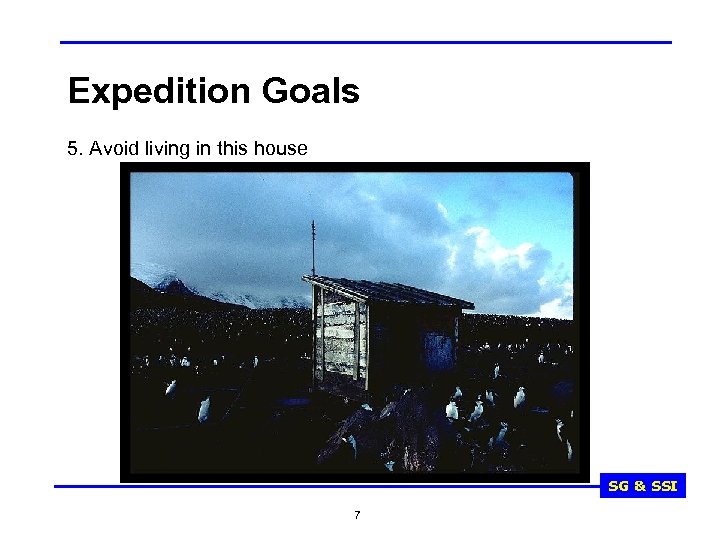 Expedition Goals

5. Avoid living in this house

SG & SSI

7